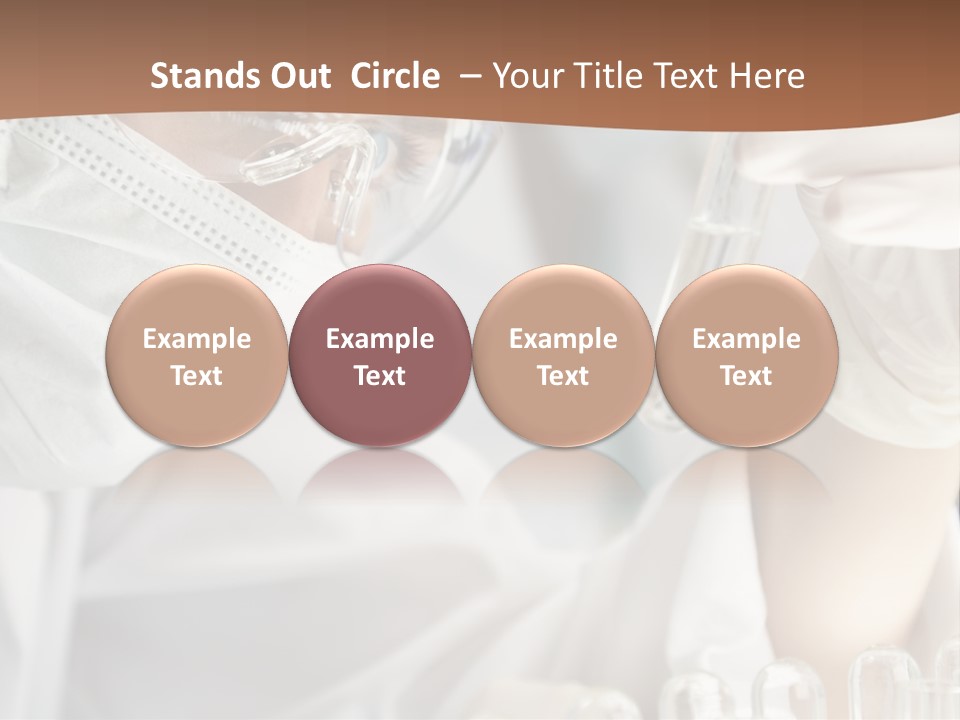 Stands Out  Circle  – Your Title Text Here

Example Text

Example Text

Example Text

Example Text